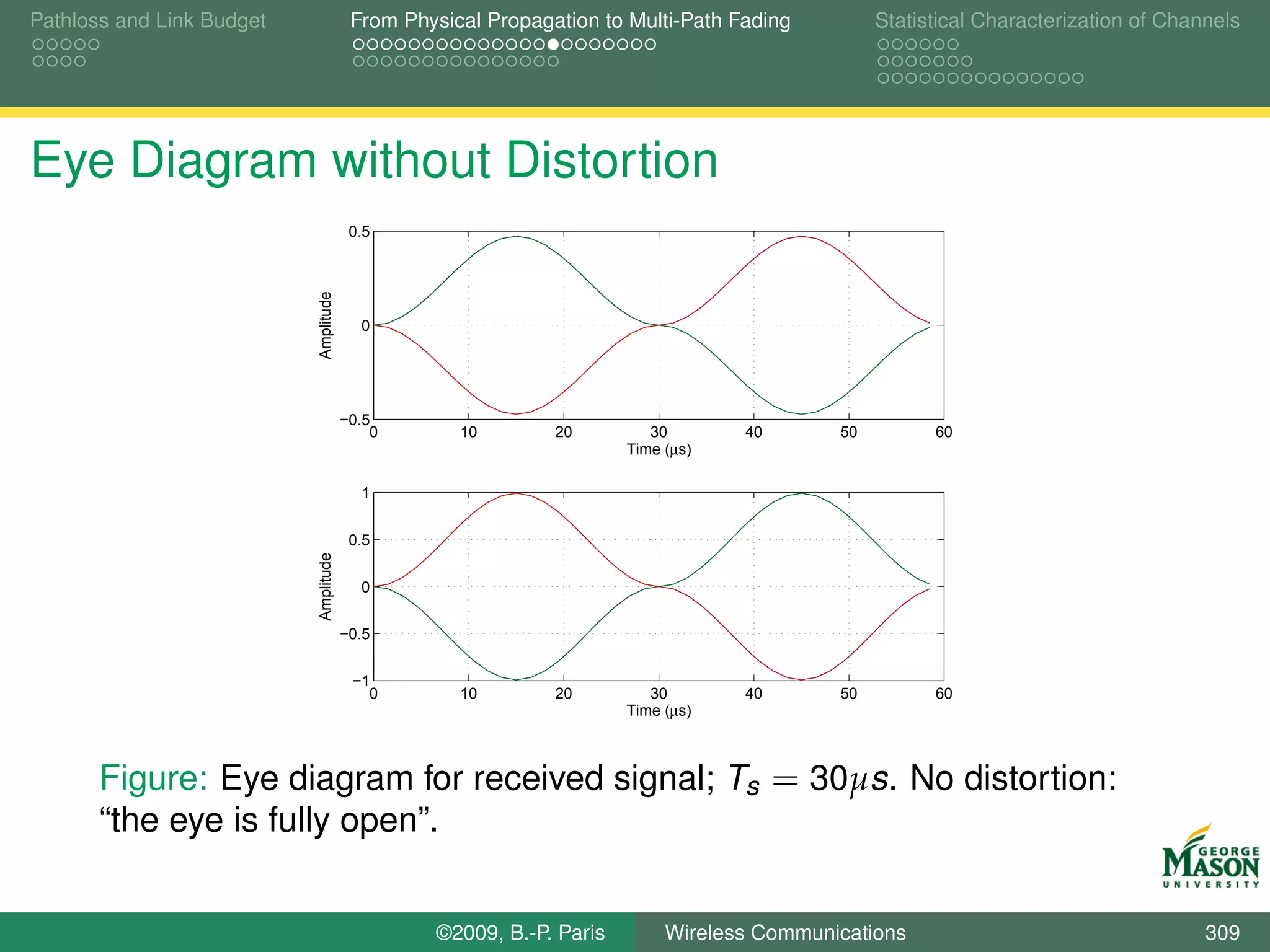 Pathloss and Link Budget

From Physical Propagation to Multi-Path Fading

Statistical Characterization of Channels

Eye Diagram without Distortion

0.5
0
−0.5
Amplitude
0 10 20 30 40 50 60
Time (µs)

1
0.5
0
−0.5
−1
Amplitude
0 10 20 30 40 50 60
Time (µs)

Figure: Eye diagram for received signal; $T_s = 30\mu s$. No distortion: “the eye is fully open”.

GEORGE MASON UNIVERSITY

©2009, B.-P. Paris

Wireless Communications

309